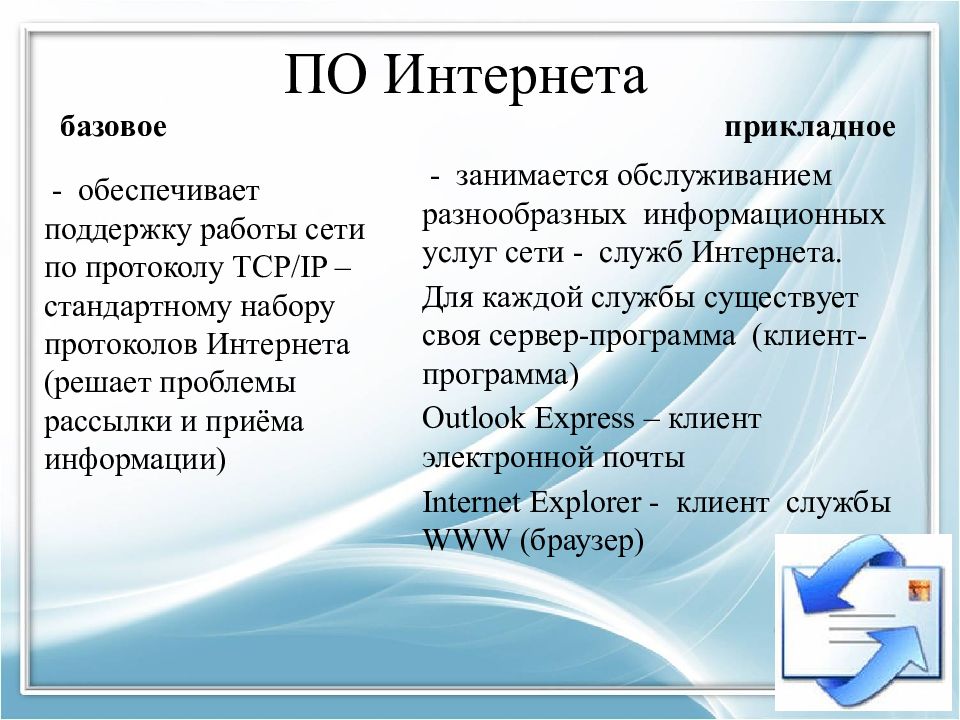 ПО Интернета

базовое

- обеспечивает поддержку работы сети по протоколу TCP/IP – стандартному набору протоколов Интернета (решает проблемы рассылки и приёма информации)

прикладное

- занимается обслуживанием разнообразных информационных услуг сети - служб Интернета.

Для каждой службы существует своя сервер-программа (клиент-программа)

Outlook Express – клиент электронной почты

Internet Explorer - клиент службы WWW (браузер)